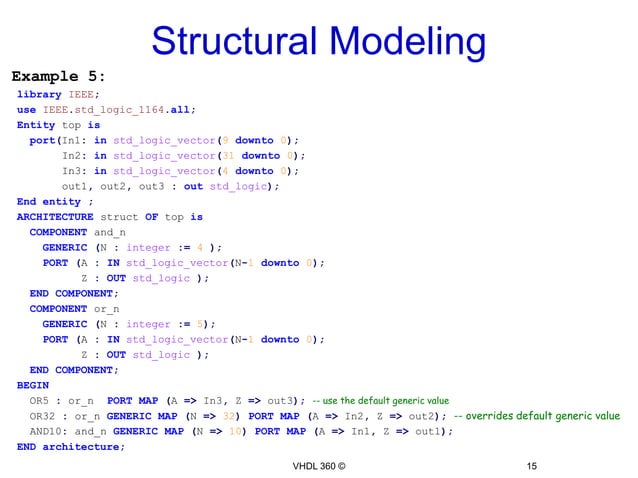 Structural Modeling

Example 5:

library IEEE;
use IEEE.std_logic_1164.all;
Entity top is
  port(In1: in std_logic_vector(9 downto 0);
       In2: in std_logic_vector(31 downto 0);
       In3: in std_logic_vector(4 downto 0);
       out1, out2, out3 : out std_logic);
End entity ;
ARCHITECTURE struct OF top is
  COMPONENT and_n
    GENERIC (N : integer := 4 );
    PORT (A : IN std_logic_vector(N-1 downto 0);
          Z : OUT std_logic );
  END COMPONENT;
  COMPONENT or_n
    GENERIC (N : integer := 5);
    PORT (A : IN std_logic_vector(N-1 downto 0);
          Z : OUT std_logic );
  END COMPONENT;
BEGIN
  OR5 : or_n  PORT MAP (A => In3, Z => out3); -- use the default generic value
  OR32 : or_n GENERIC MAP (N => 32) PORT MAP (A => In2, Z => out2); -- overrides default generic value
  AND10: and_n GENERIC MAP (N => 10) PORT MAP (A => In1, Z => out1);
END architecture;

VHDL 360 ©

15